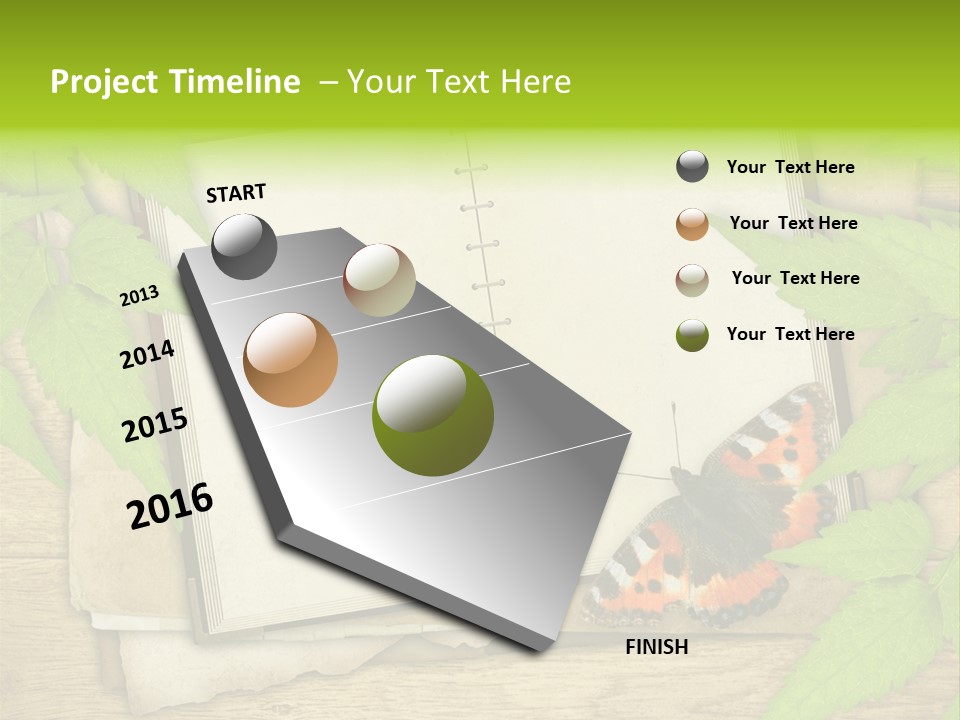 Project Timeline – Your Text Here

START

2013

2014

2015

2016

FINISH

Your Text Here

Your Text Here

Your Text Here

Your Text Here